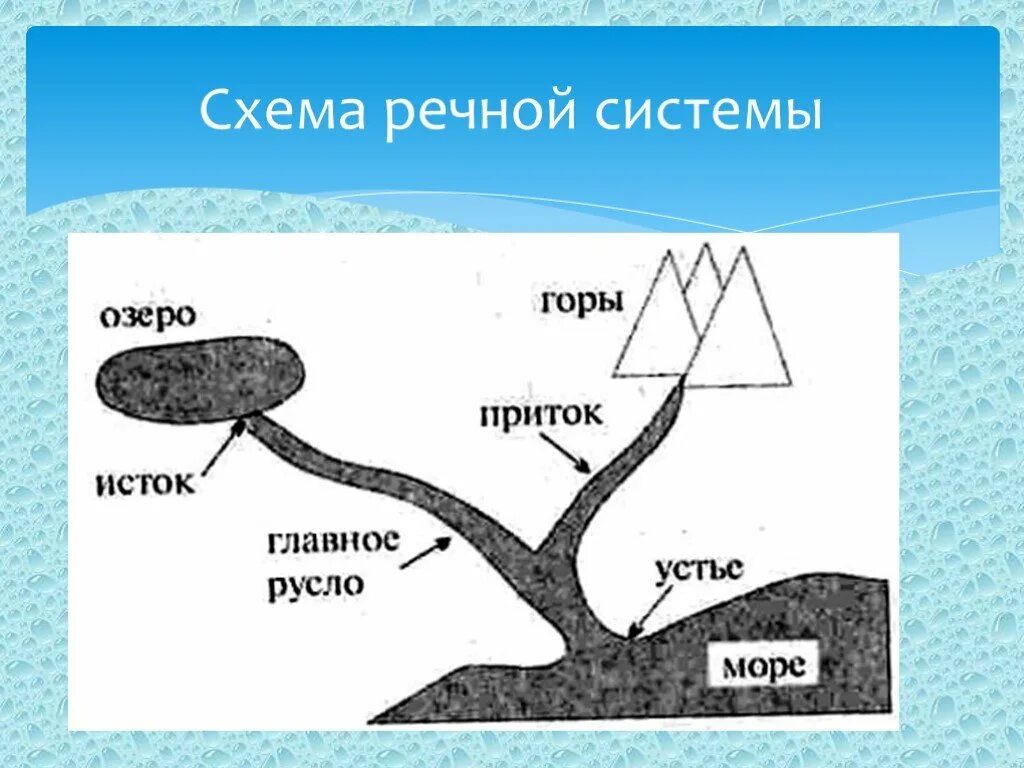 Схема речной системы

озеро

горы

исток

приток

главное русло

устье

море